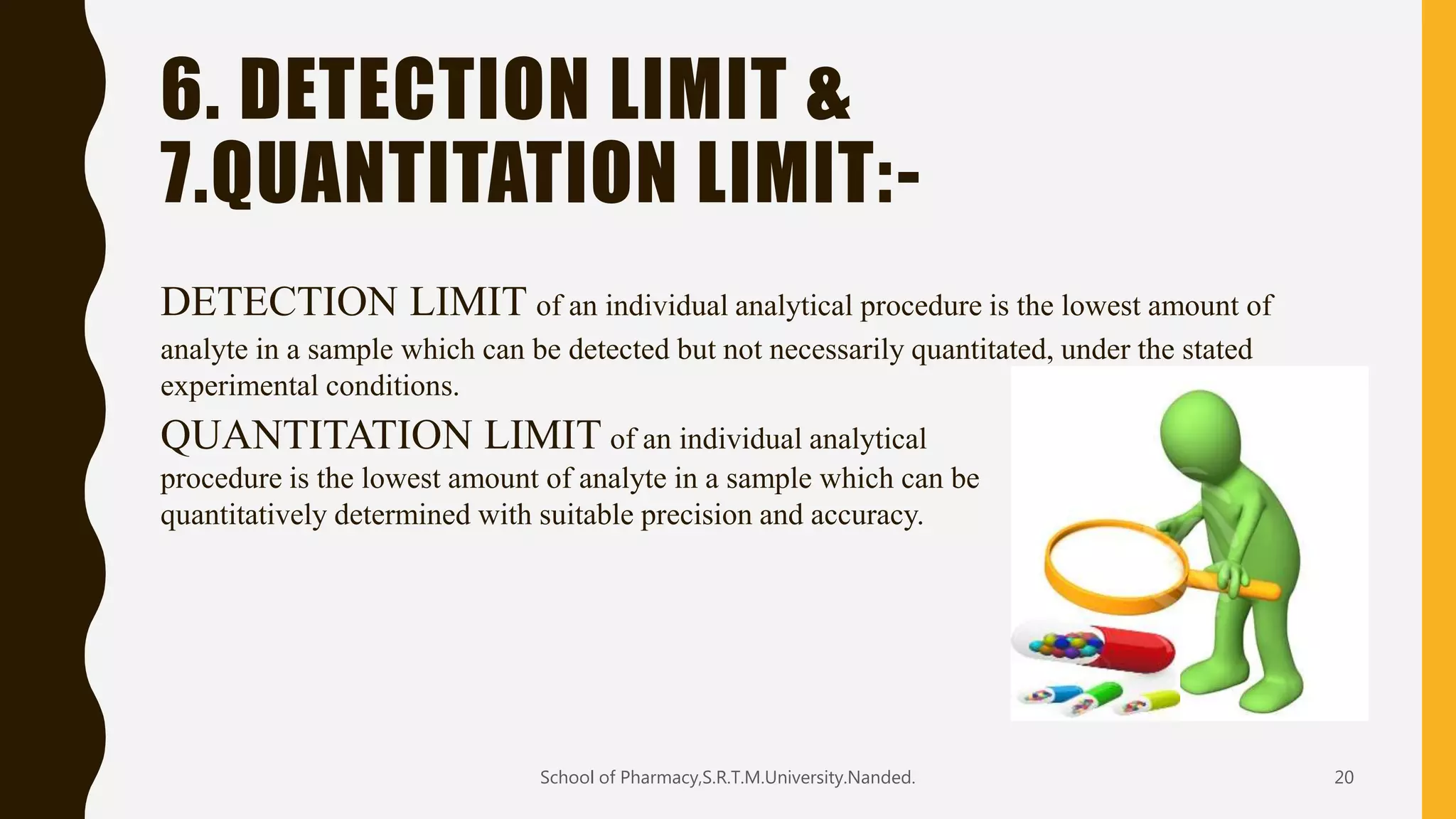 6. DETECTION LIMIT & 7.QUANTITATION LIMIT:-

DETECTION LIMIT of an individual analytical procedure is the lowest amount of analyte in a sample which can be detected but not necessarily quantitated, under the stated experimental conditions.

QUANTITATION LIMIT of an individual analytical procedure is the lowest amount of analyte in a sample which can be quantitatively determined with suitable precision and accuracy.

School of Pharmacy,S.R.T.M.University.Nanded.

20